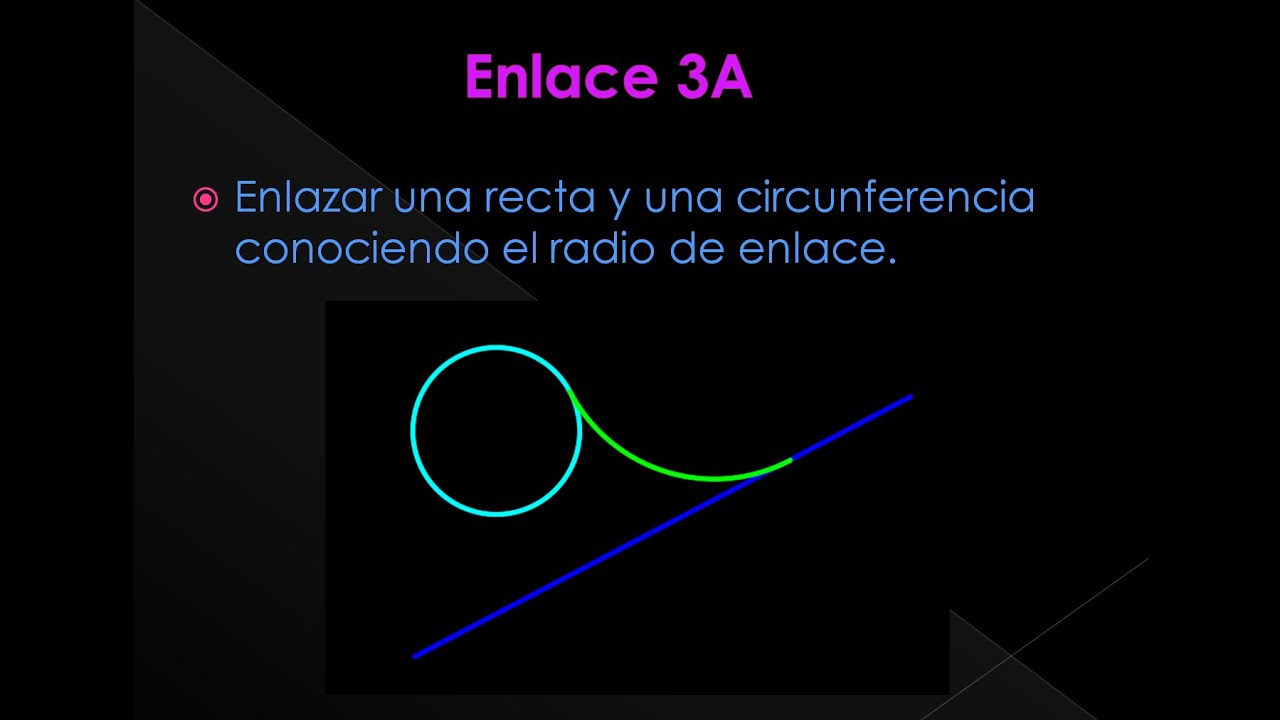 Enlace 3A

Enlazar una recta y una circunferencia conociendo el radio de enlace.